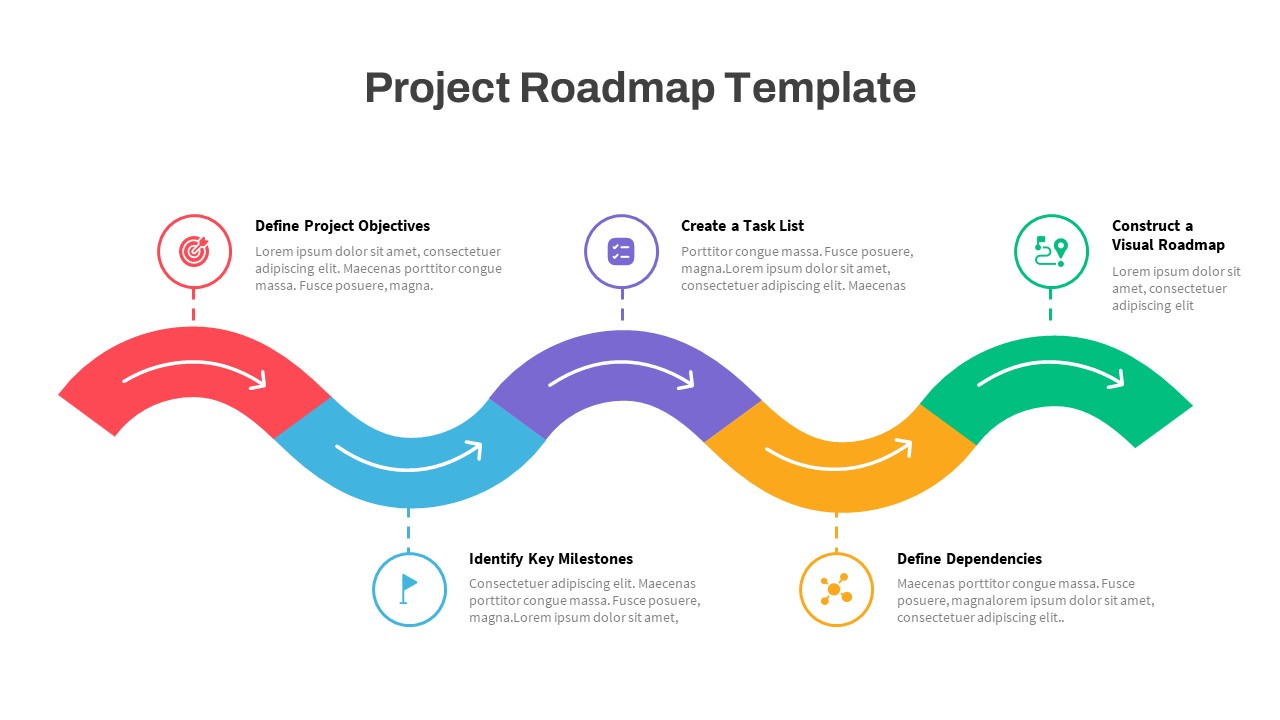 Project Roadmap Template

Define Project Objectives
Lorem ipsum dolor sit amet, consectetuer adipiscing elit. Maecenas porttitor congue massa. Fusce posuere, magna.

Create a Task List
Porttitor congue massa. Fusce posuere, magna.Lorem ipsum dolor sit amet, consectetuer adipiscing elit. Maecenas

Construct a Visual Roadmap
Lorem ipsum dolor sit amet, consectetuer adipiscing elit

Identify Key Milestones
Consectetuer adipiscing elit. Maecenas porttitor congue massa. Fusce posuere, magna.Lorem ipsum dolor sit amet,

Define Dependencies
Maecenas porttitor congue massa. Fusce posuere, magnalorem ipsum dolor sit amet, consectetuer adipiscing elit..